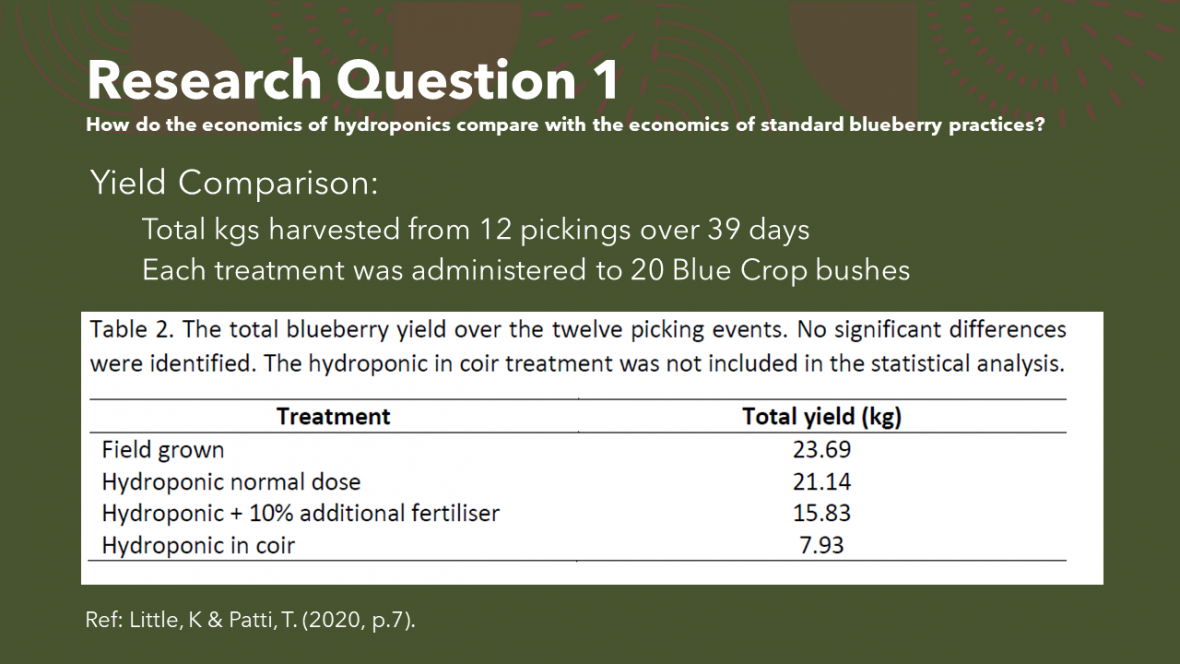 Research Question 1
How do the economics of hydroponics compare with the economics of standard blueberry practices?

Yield Comparison:

Total kgs harvested from 12 pickings over 39 days

Each treatment was administered to 20 Blue Crop bushes

Table 2. The total blueberry yield over the twelve picking events. No significant differences were identified. The hydroponic in coir treatment was not included in the statistical analysis.

| Treatment | Total yield (kg) |
|---|---|
| Field grown | 23.69 |
| Hydroponic normal dose | 21.14 |
| Hydroponic + 10% additional fertiliser | 15.83 |
| Hydroponic in coir | 7.93 |

Ref: Little, K & Patti, T. (2020, p.7).